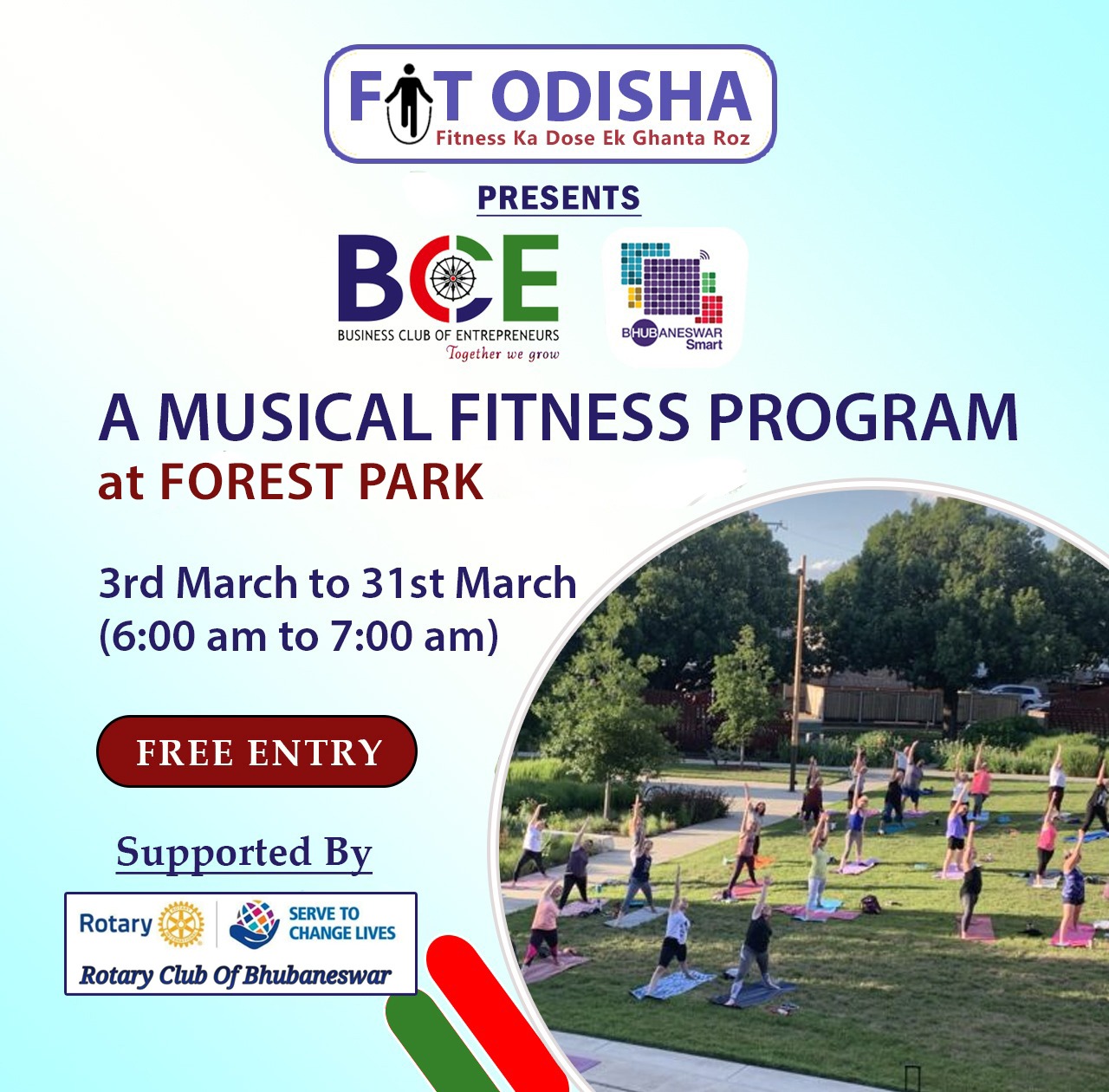 FIT ODISHA
Fitness Ka Dose Ek Ghanta Roz

PRESENTS

BCE
BUSINESS CLUB OF ENTREPRENEURS
Together we grow

BHUBANESWAR Smart

A MUSICAL FITNESS PROGRAM
at FOREST PARK

3rd March to 31st March
(6:00 am to 7:00 am)

FREE ENTRY

Supported By

Rotary SERVE TO CHANGE LIVES
Rotary Club Of Bhubaneswar